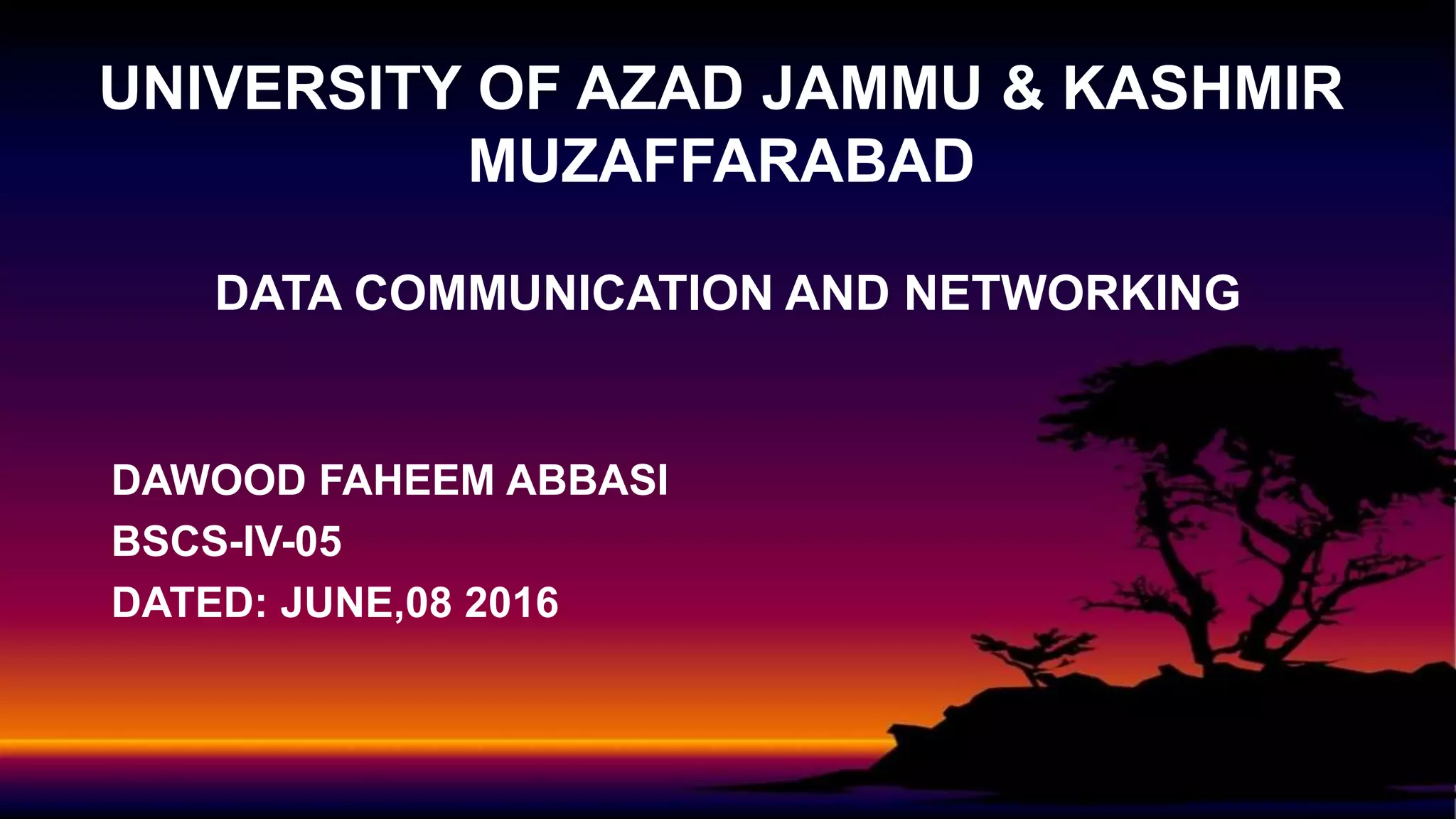 UNIVERSITY OF AZAD JAMMU & KASHMIR MUZAFFARABAD

DATA COMMUNICATION AND NETWORKING

DAWOOD FAHEEM ABBASI
BSCS-IV-05
DATED: JUNE,08 2016